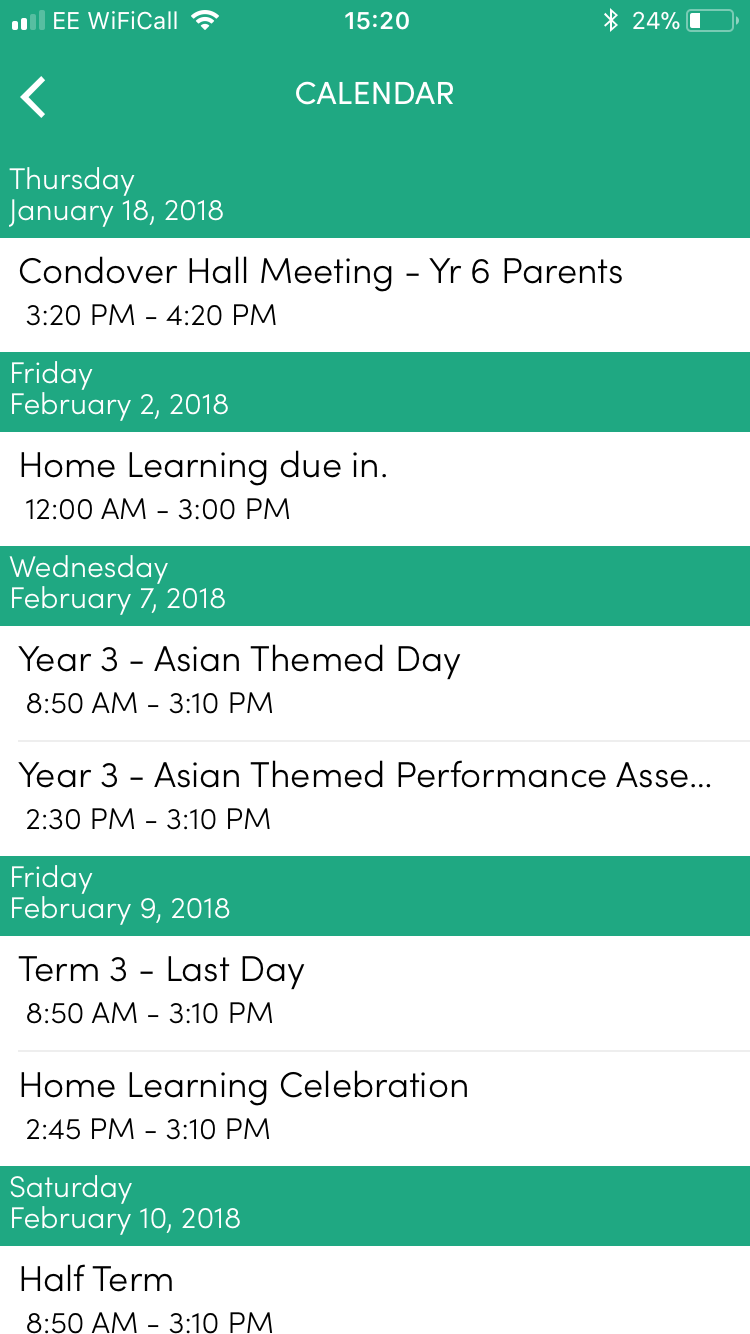 EE WiFiCall 15:20 24%

CALENDAR

Thursday
January 18, 2018

Condover Hall Meeting - Yr 6 Parents
3:20 PM - 4:20 PM

Friday
February 2, 2018

Home Learning due in.
12:00 AM - 3:00 PM

Wednesday
February 7, 2018

Year 3 - Asian Themed Day
8:50 AM - 3:10 PM

Year 3 - Asian Themed Performance Asse...
2:30 PM - 3:10 PM

Friday
February 9, 2018

Term 3 - Last Day
8:50 AM - 3:10 PM

Home Learning Celebration
2:45 PM - 3:10 PM

Saturday
February 10, 2018

Half Term
8:50 AM - 3:10 PM